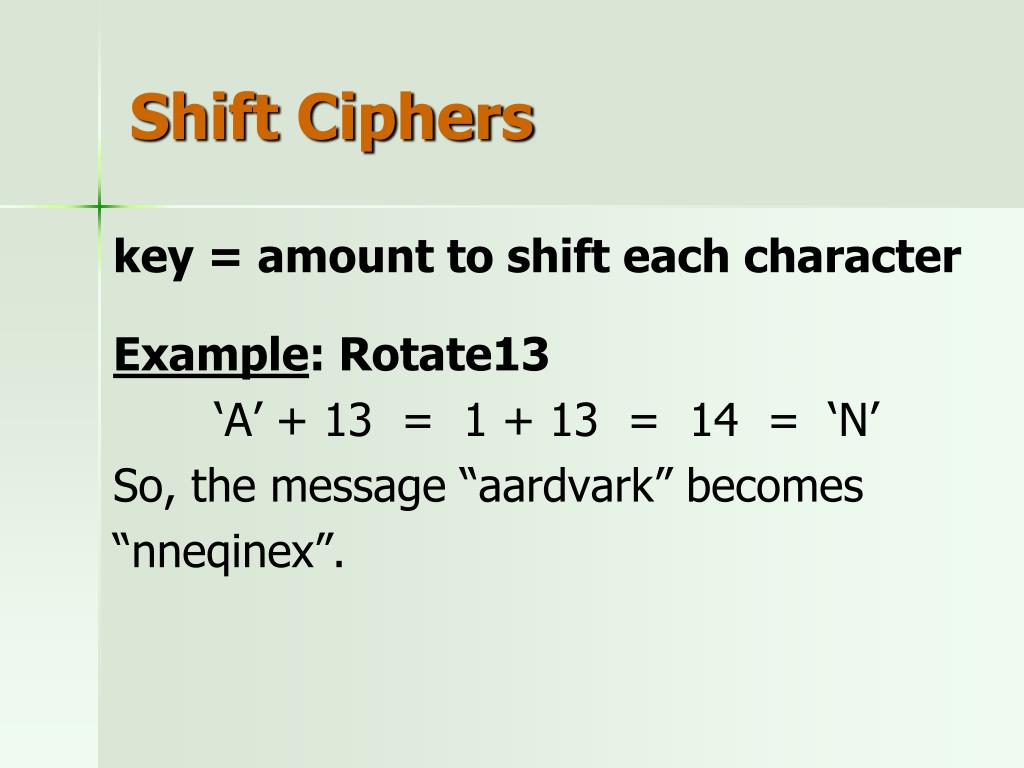 Shift Ciphers

key = amount to shift each character

Example: Rotate13

‘A’ + 13 = 1 + 13 = 14 = ‘N’

So, the message “aardvark” becomes “nneqinex”.